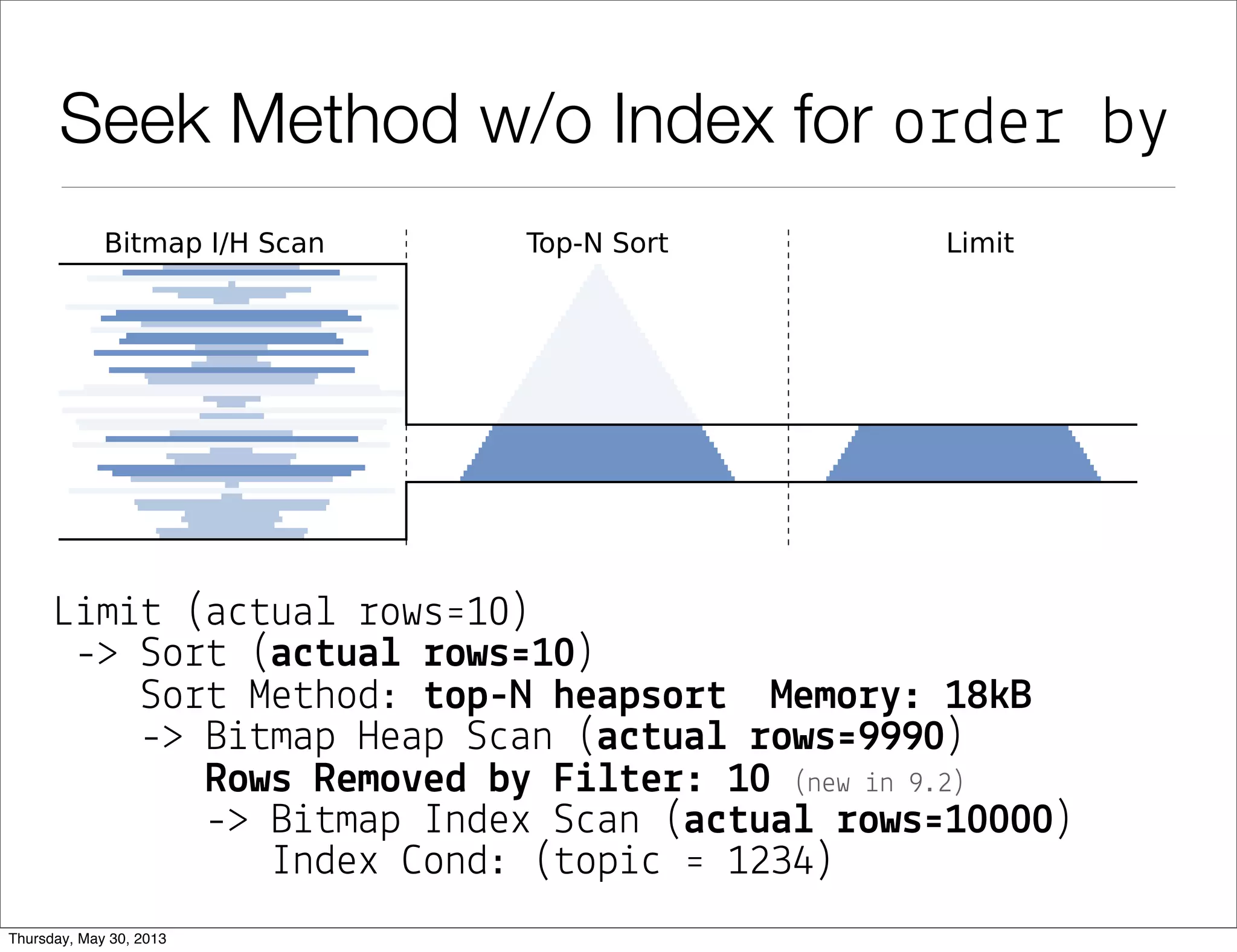 Seek Method w/o Index for order by

Bitmap I/H Scan

Top-N Sort

Limit

Limit (actual rows=10)
 -> Sort (actual rows=10)
    Sort Method: top-N heapsort  Memory: 18kB
    -> Bitmap Heap Scan (actual rows=9990)
       Rows Removed by Filter: 10 (new in 9.2)
       -> Bitmap Index Scan (actual rows=10000)
          Index Cond: (topic = 1234)

Thursday, May 30, 2013